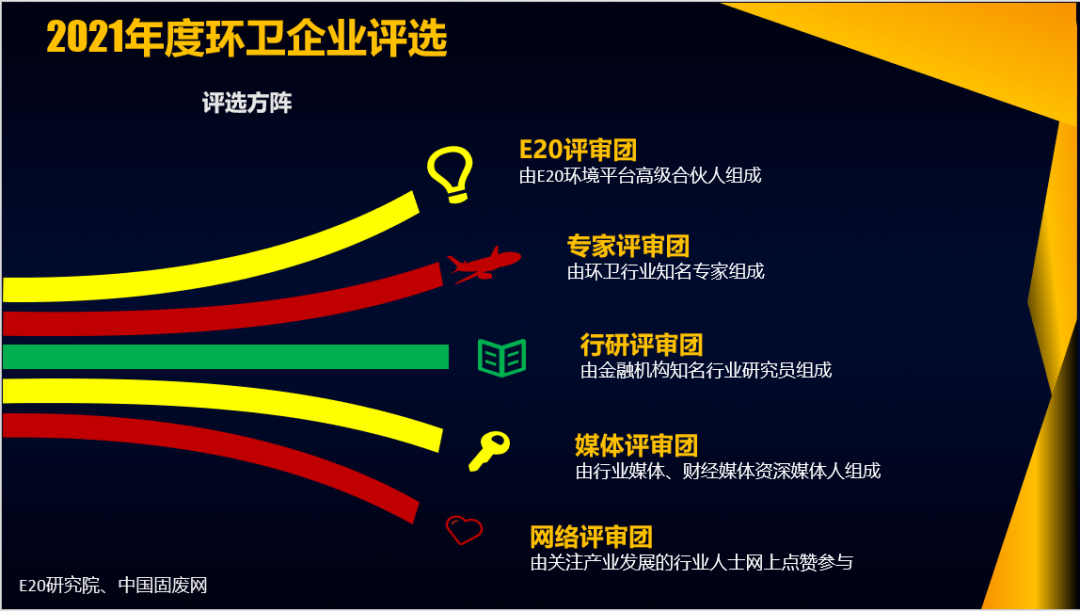 2021年度环卫企业评选

评选方阵

E20评审团
由E20环境平台高级合伙人组成

专家评审团
由环卫行业知名专家组成

行研评审团
由金融机构知名行业研究员组成

媒体评审团
由行业媒体、财经媒体资深媒体人组成

网络评审团
由关注产业发展的行业人士网上点赞参与

E20研究院、中国固废网